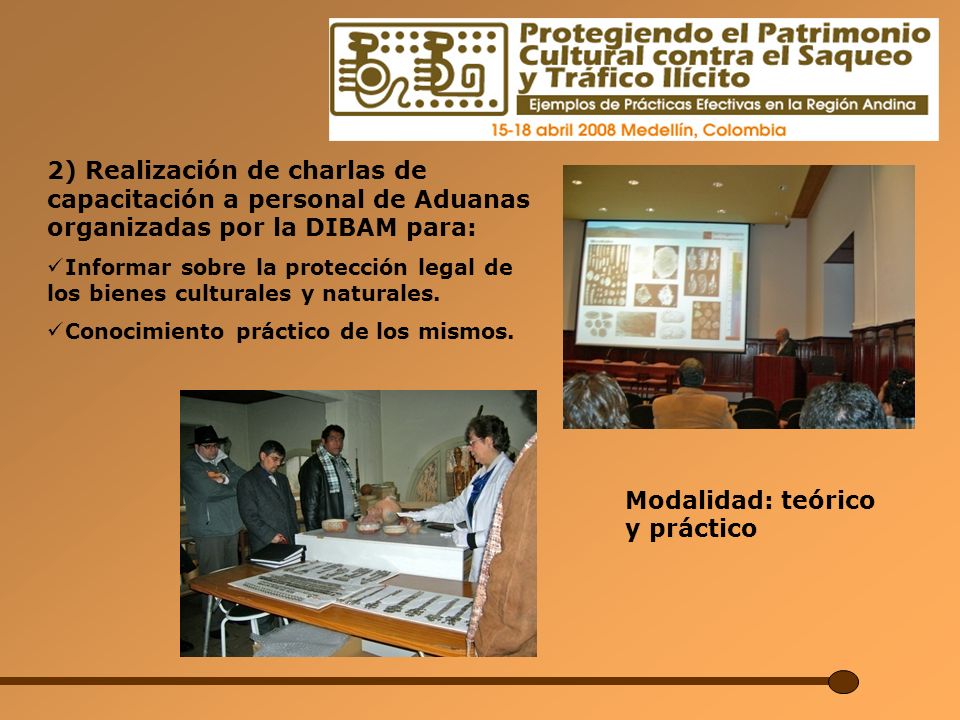 Protegiendo el Patrimonio Cultural contra el Saqueo y Tráfico Ilícito

Ejemplos de Prácticas Efectivas en la Región Andina

15-18 abril 2008 Medellín, Colombia

2) Realización de charlas de capacitación a personal de Aduanas organizadas por la DIBAM para:

✓Informar sobre la protección legal de los bienes culturales y naturales.

✓Conocimiento práctico de los mismos.

Modalidad: teórico y práctico